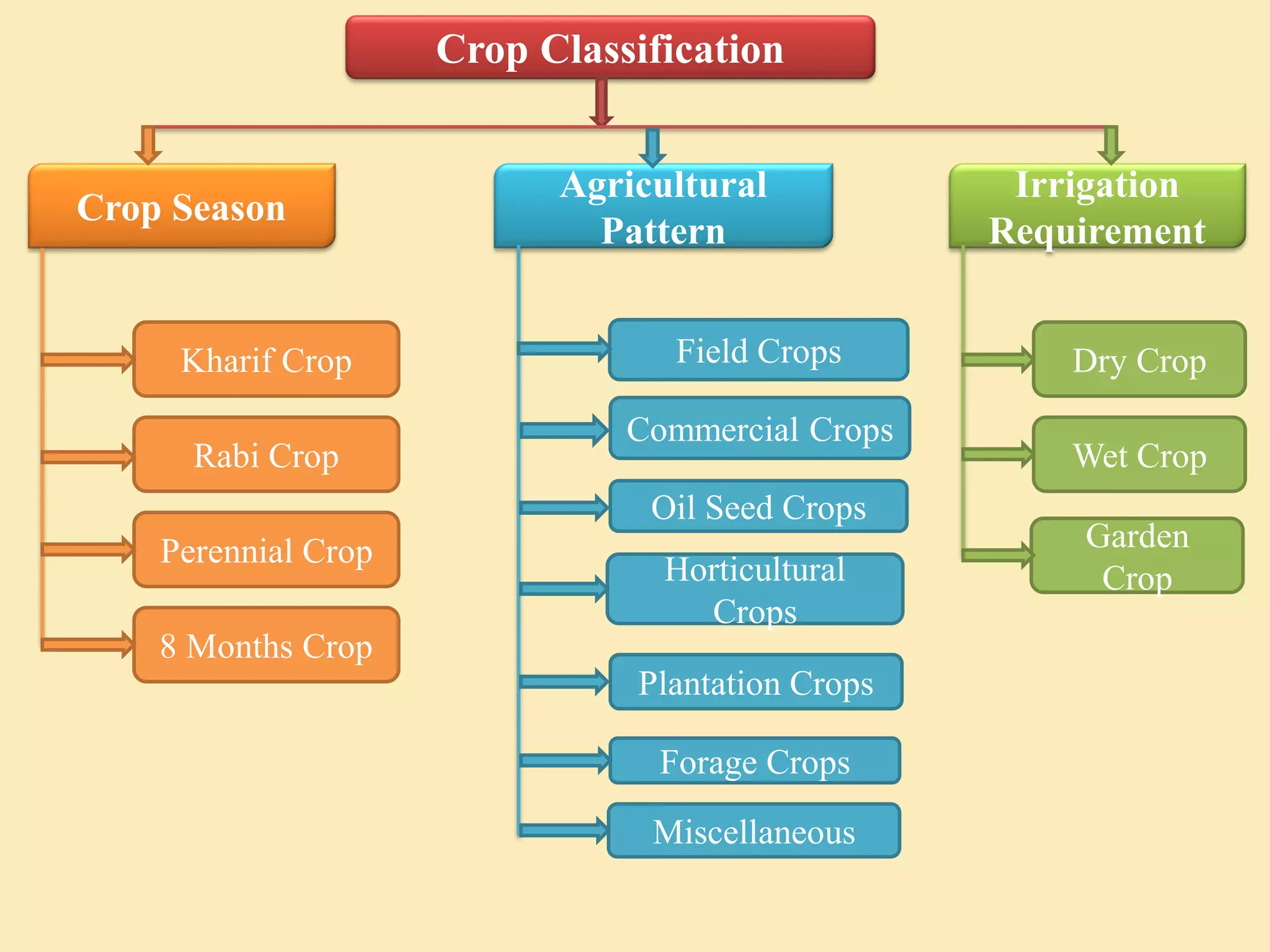 Crop Classification

Crop Season

Kharif Crop

Rabi Crop

Perennial Crop

8 Months Crop

Agricultural Pattern

Field Crops

Commercial Crops

Oil Seed Crops

Horticultural Crops

Plantation Crops

Forage Crops

Miscellaneous

Irrigation Requirement

Dry Crop

Wet Crop

Garden Crop